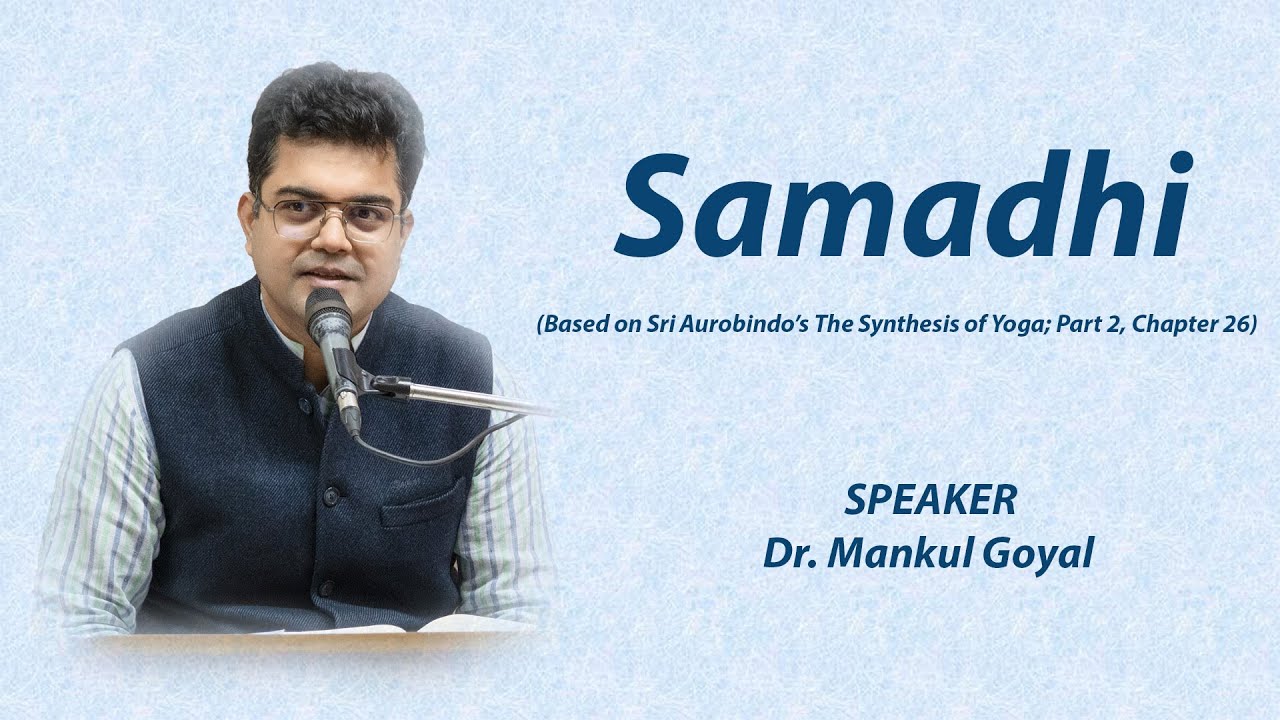 Samadhi

(Based on Sri Aurobindo's The Synthesis of Yoga; Part 2, Chapter 26)

SPEAKER
Dr. Mankul Goyal